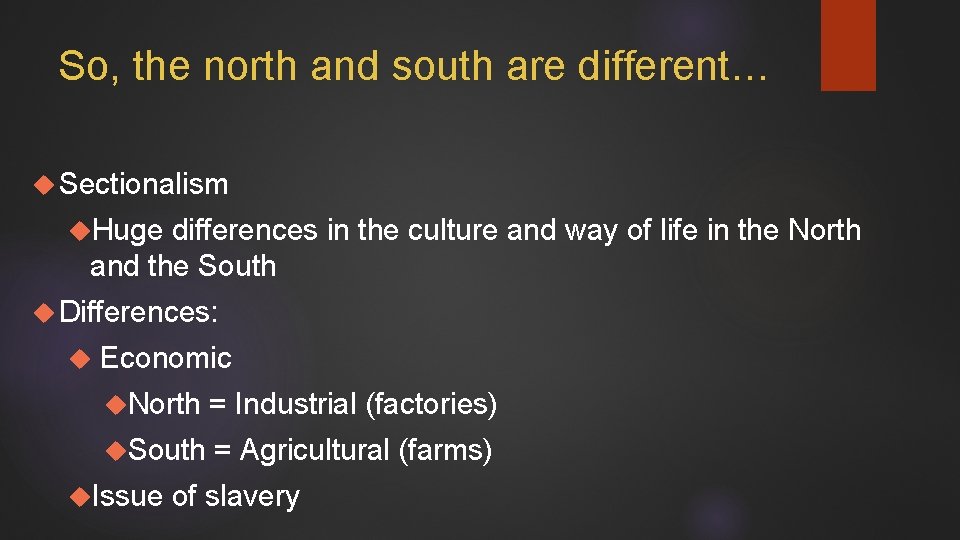 So, the north and south are different…

Sectionalism

Huge differences in the culture and way of life in the North and the South

Differences:

Economic

North = Industrial (factories)

South = Agricultural (farms)

Issue of slavery